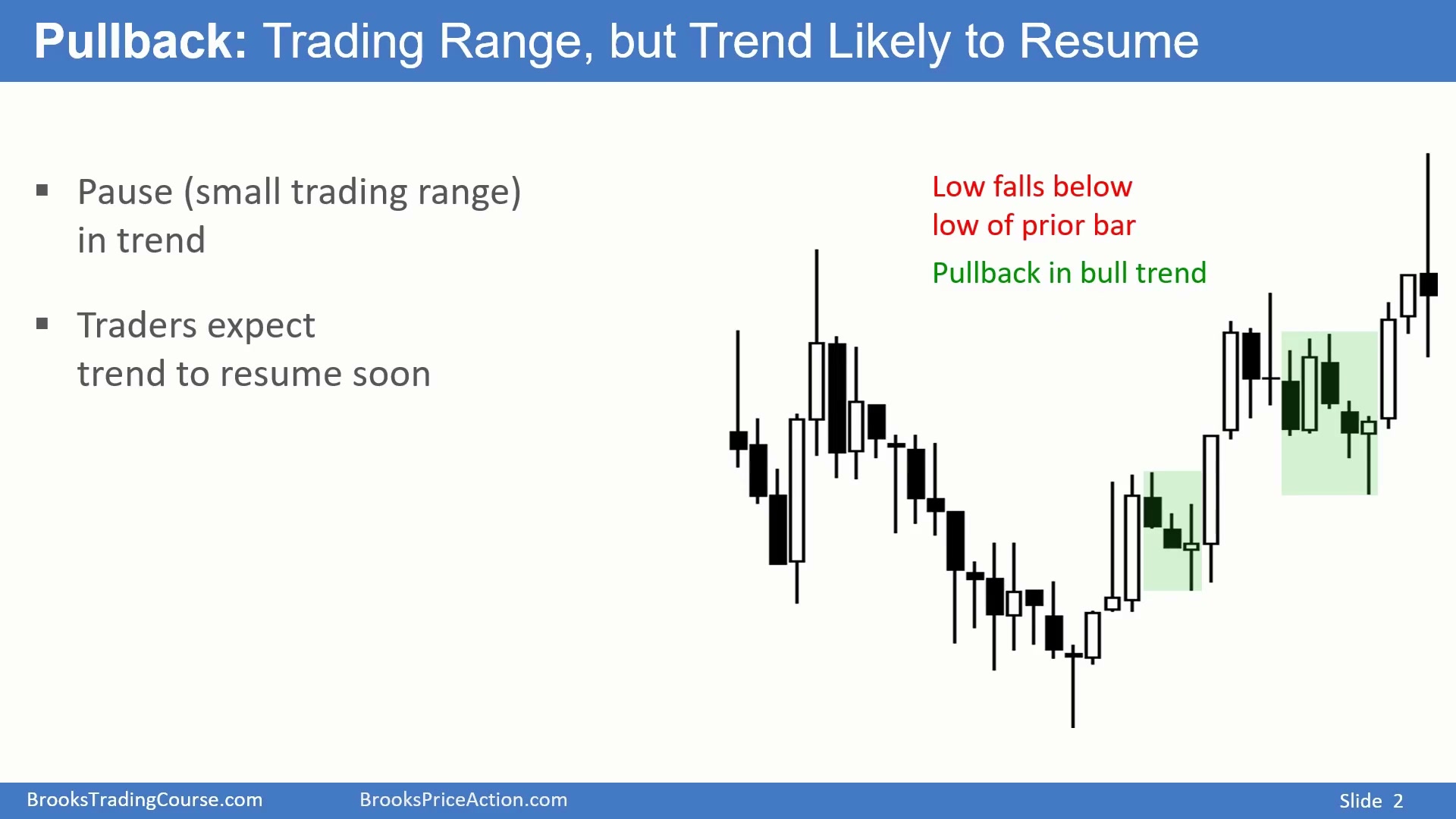 Pullback: Trading Range, but Trend Likely to Resume

▪ Pause (small trading range) in trend

▪ Traders expect trend to resume soon

Low falls below low of prior bar

Pullback in bull trend

BrooksTradingCourse.com BrooksPriceAction.com Slide 2